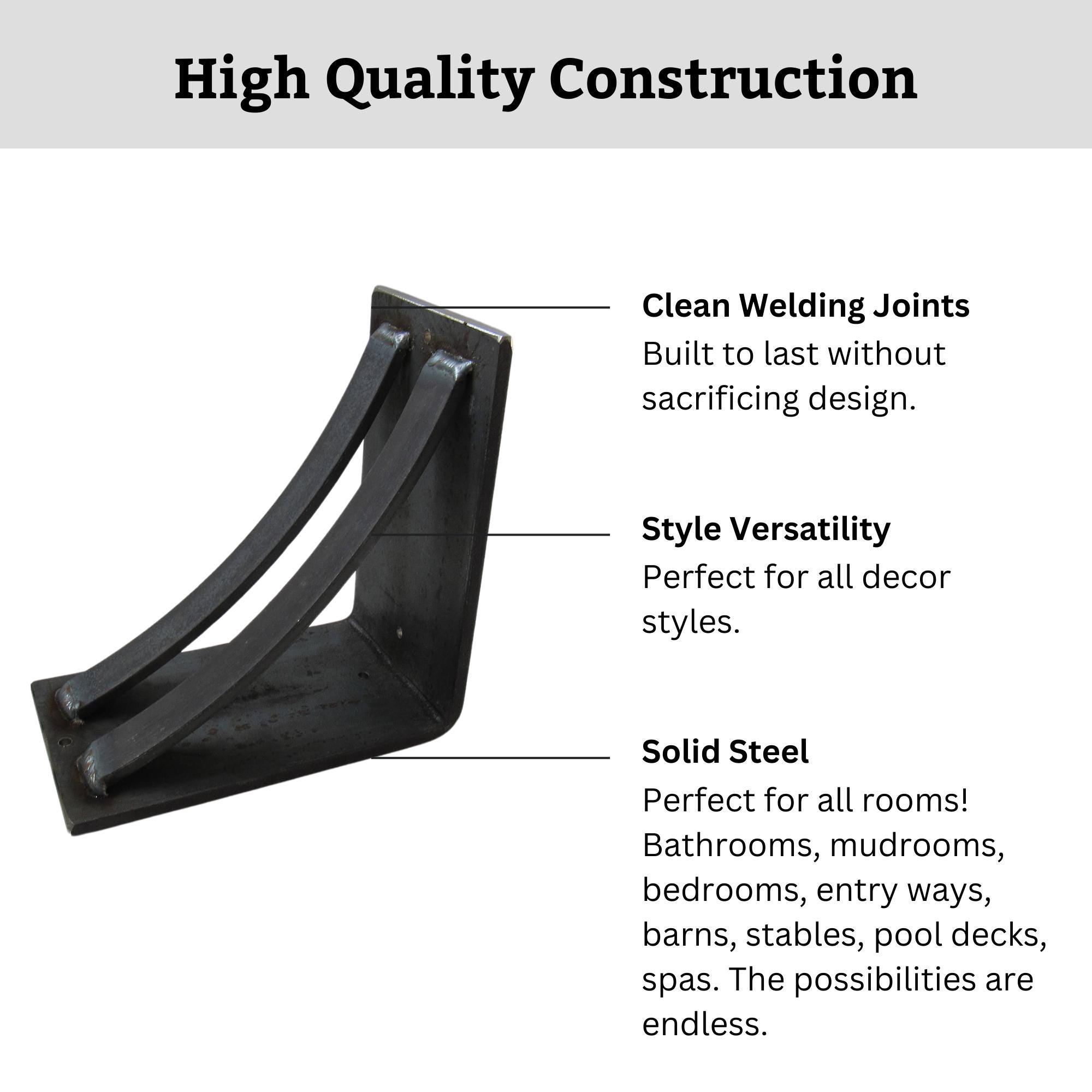 High Quality Construction

Clean Welding Joints
Built to last without sacrificing design.

Style Versatility
Perfect for all decor styles.

Solid Steel
Perfect for all rooms! Bathrooms, mudrooms, bedrooms, entry ways, barns, stables, pool decks, spas. The possibilities are endless.